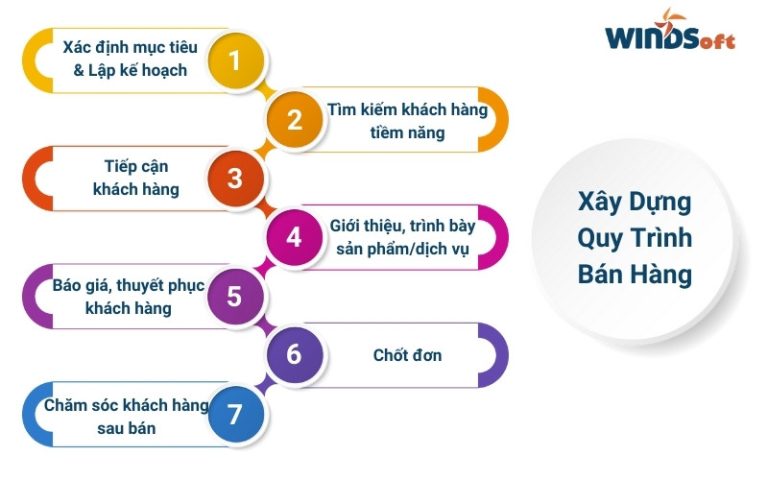 WINDSoft

Xác định mục tiêu & Lập kế hoạch
1

2
Tìm kiếm khách hàng tiềm năng

Tiếp cận khách hàng
3

4
Giới thiệu, trình bày sản phẩm/dịch vụ

Báo giá, thuyết phục khách hàng
5

6
Chốt đơn

Chăm sóc khách hàng sau bán
7

Xây Dựng Quy Trình Bán Hàng